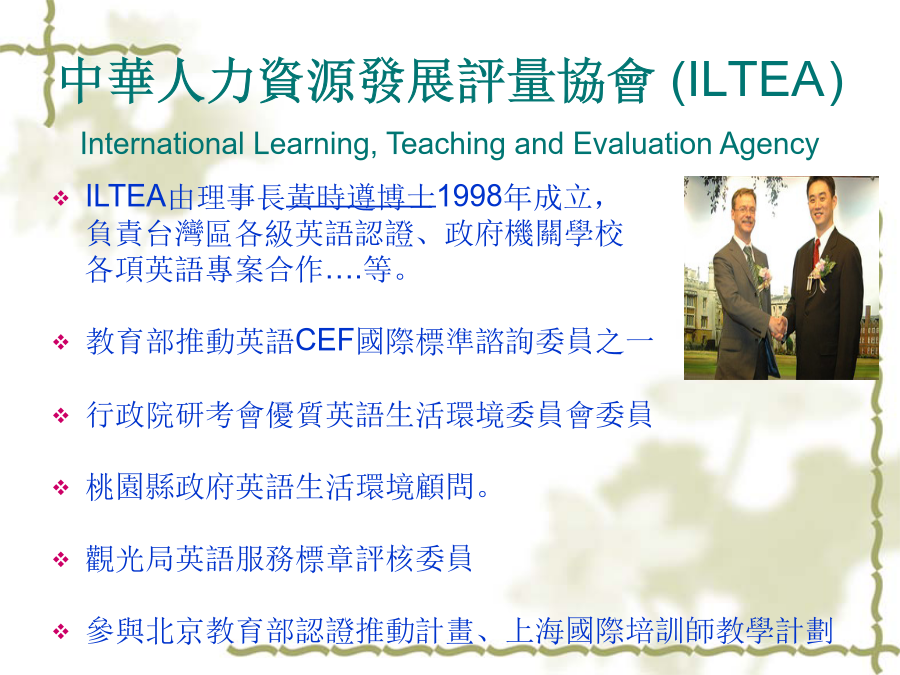 中華人力資源發展評量協會 (ILTEA)

International Learning, Teaching and Evaluation Agency

❖ ILTEA由理事長黃時遵博士1998年成立，負責台灣區各級英語認證、政府機關學校各項英語專案合作….等。

❖ 教育部推動英語CEF國際標準諮詢委員之一

❖ 行政院研考會優質英語生活環境委員會委員

❖ 桃園縣政府英語生活環境顧問。

❖ 觀光局英語服務標章評核委員

❖ 參與北京教育部認證推動計畫、上海國際培訓師教學計劃